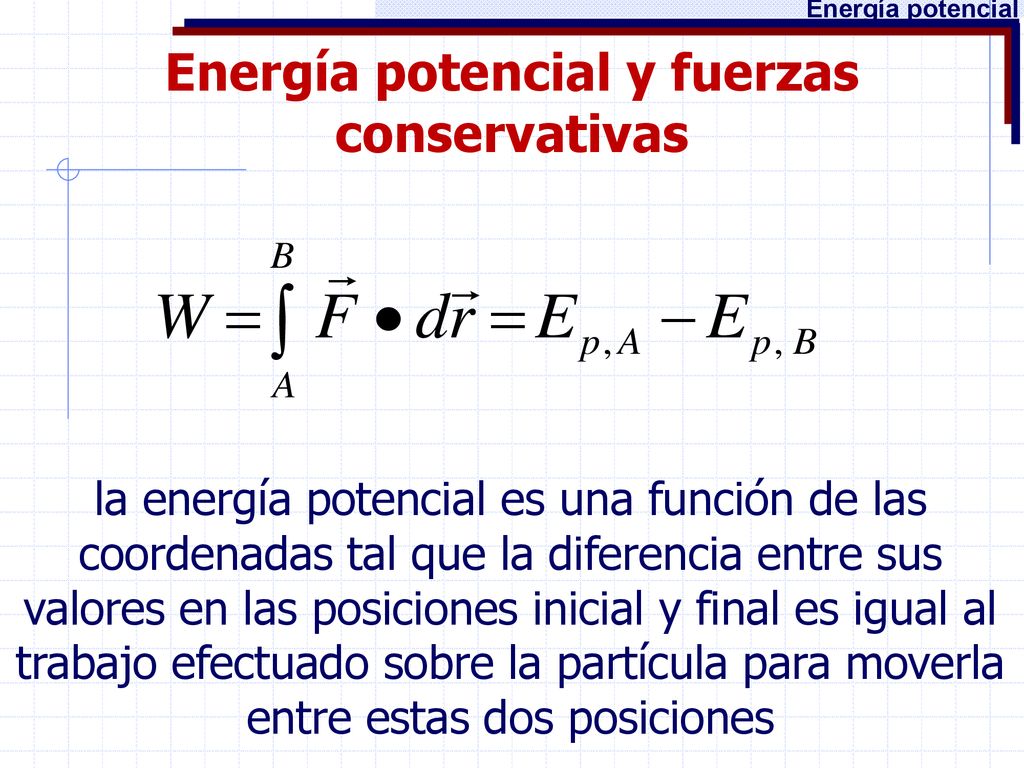 Energía potencial

Energía potencial y fuerzas conservativas

$W = \int_{A}^{B} \vec{F} \bullet d\vec{r} = E_{p,A} - E_{p,B}$

la energía potencial es una función de las coordenadas tal que la diferencia entre sus valores en las posiciones inicial y final es igual al trabajo efectuado sobre la partícula para moverla entre estas dos posiciones